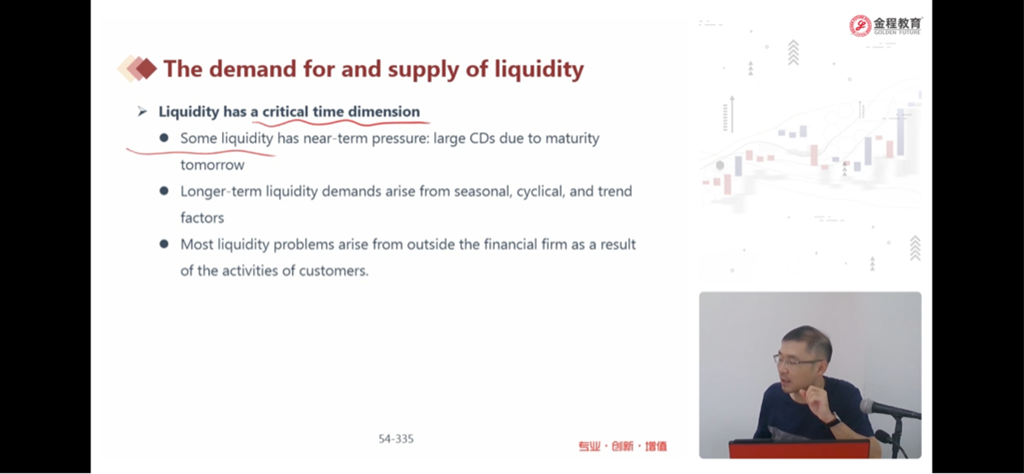 金程教育
GOLDEN FUTURE

The demand for and supply of liquidity

➢ Liquidity has a critical time dimension

● Some liquidity has near-term pressure: large CDs due to maturity tomorrow

● Longer-term liquidity demands arise from seasonal, cyclical, and trend factors

● Most liquidity problems arise from outside the financial firm as a result of the activities of customers.

54-335

专业·创新·增值